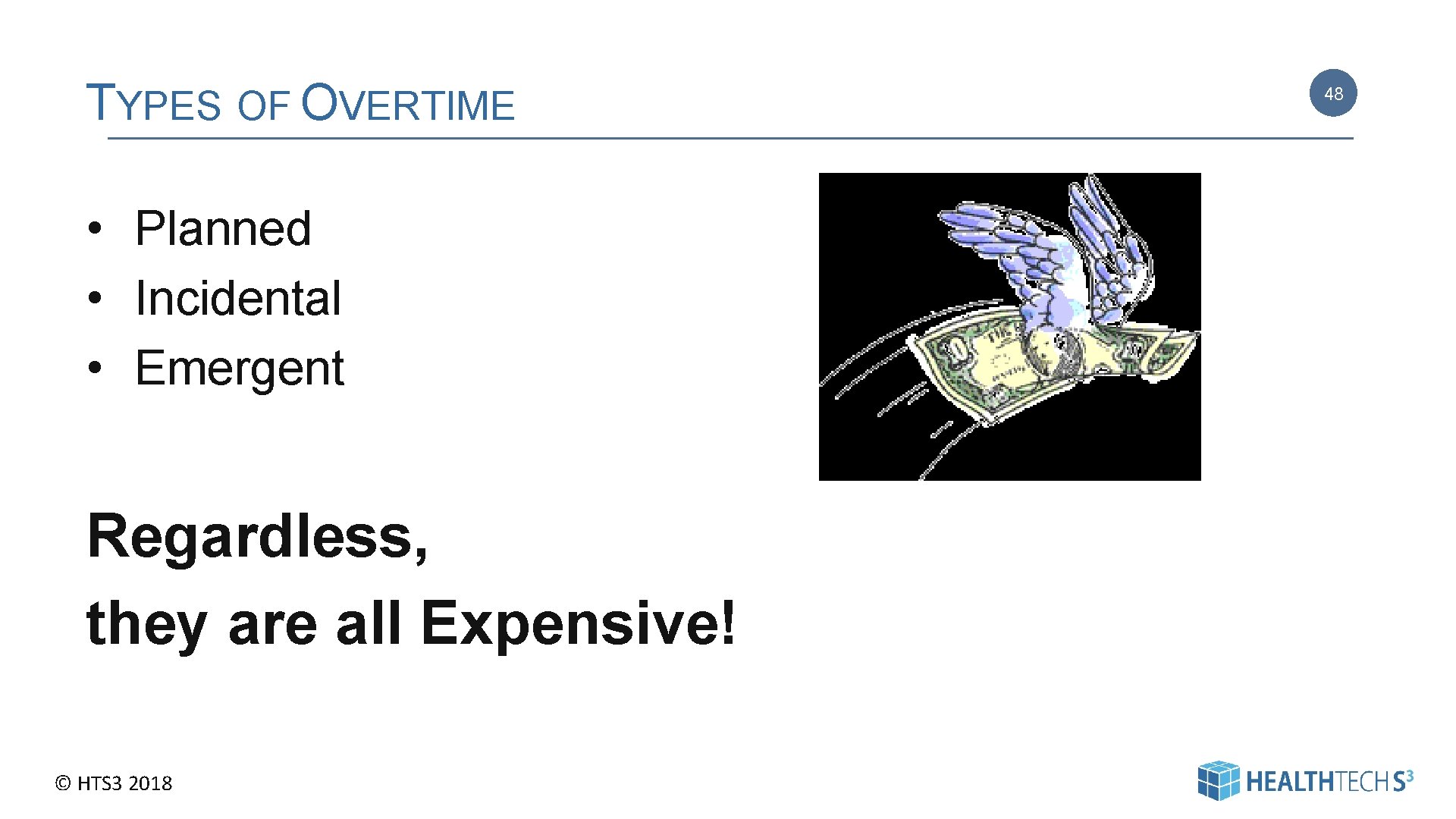 TYPES OF OVERTIME

48

• Planned
• Incidental
• Emergent

Regardless,
they are all Expensive!

© HTS3 2018

HEALTHTECHS$^3$